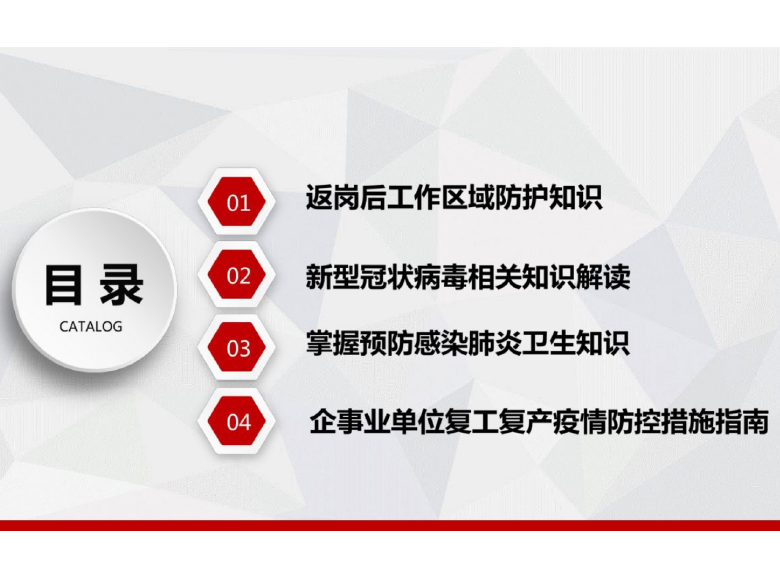 目录
CATALOG

01 返岗后工作区域防护知识

02 新型冠状病毒相关知识解读

03 掌握预防感染肺炎卫生知识

04 企事业单位复工复产疫情防控措施指南